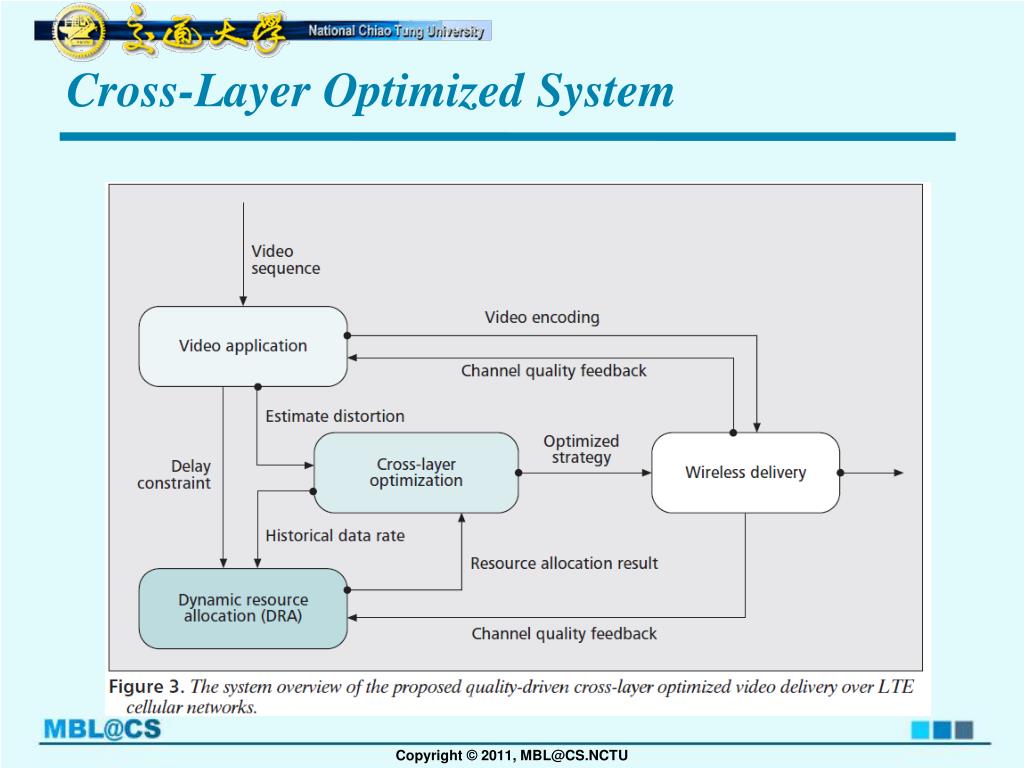 交通大學 National Chiao Tung University

Cross-Layer Optimized System

Video sequence

Video application

Video encoding

Channel quality feedback

Estimate distortion

Delay constraint

Cross-layer optimization

Optimized strategy

Wireless delivery

Historical data rate

Resource allocation result

Dynamic resource allocation (DRA)

Channel quality feedback

Figure 3. The system overview of the proposed quality-driven cross-layer optimized video delivery over LTE cellular networks.

MBL@CS

Copyright © 2011, MBL@CS.NCTU